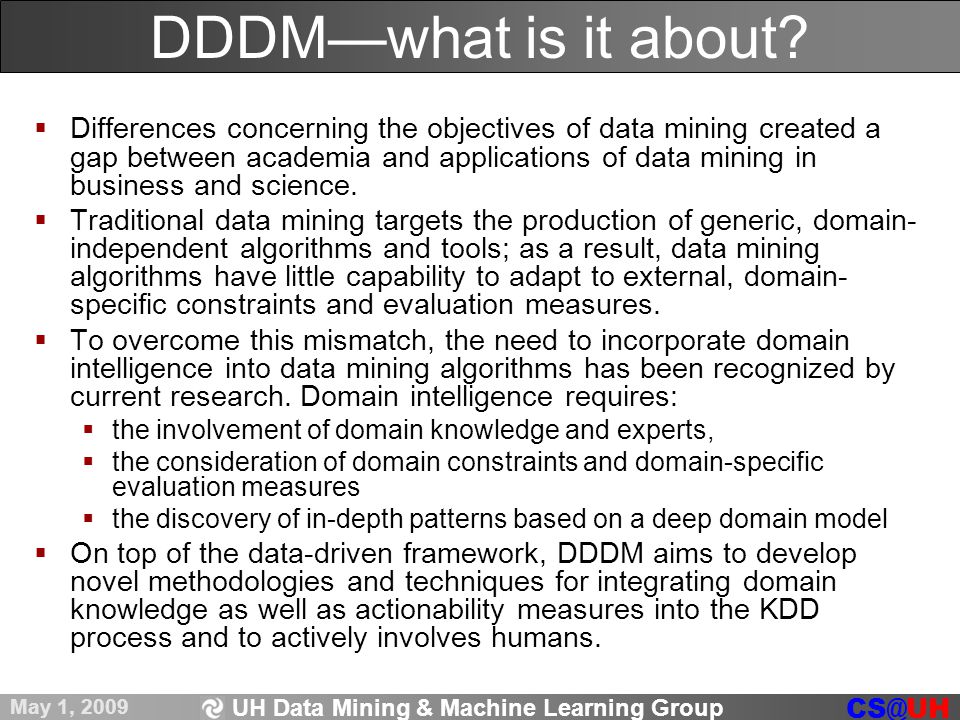 DDDM—what is it about?

▪ Differences concerning the objectives of data mining created a gap between academia and applications of data mining in business and science.

▪ Traditional data mining targets the production of generic, domain-independent algorithms and tools; as a result, data mining algorithms have little capability to adapt to external, domain-specific constraints and evaluation measures.

▪ To overcome this mismatch, the need to incorporate domain intelligence into data mining algorithms has been recognized by current research. Domain intelligence requires:
▪ the involvement of domain knowledge and experts,
▪ the consideration of domain constraints and domain-specific evaluation measures
▪ the discovery of in-depth patterns based on a deep domain model

▪ On top of the data-driven framework, DDDM aims to develop novel methodologies and techniques for integrating domain knowledge as well as actionability measures into the KDD process and to actively involves humans.

May 1, 2009 UH Data Mining & Machine Learning Group CS@UH